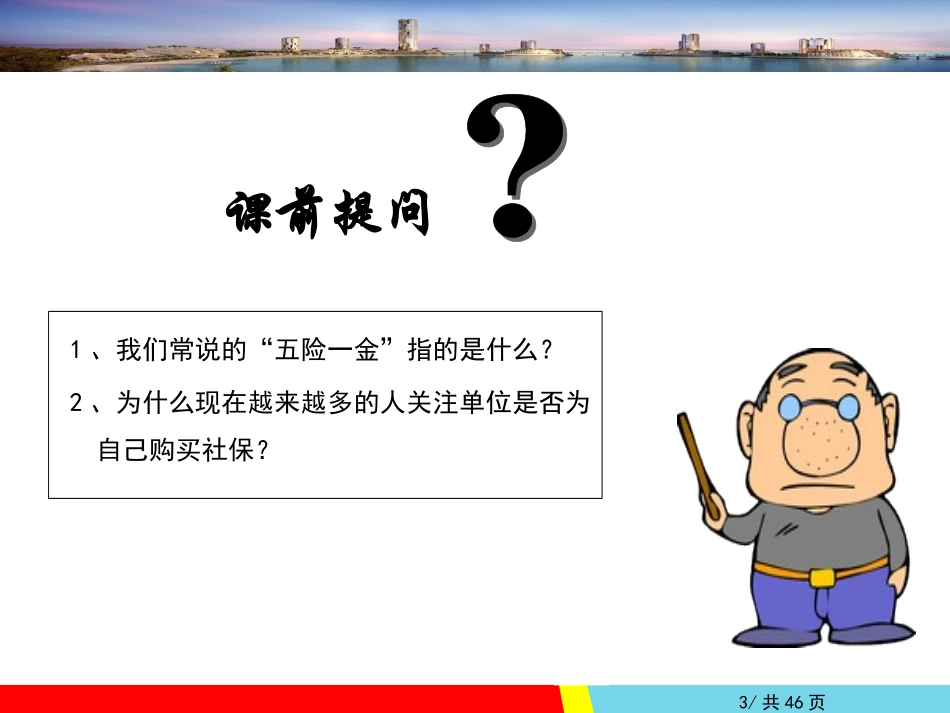 课前提问 ?

1、我们常说的“五险一金”指的是什么?

2、为什么现在越来越多的人关注单位是否为自己购买社保?

3/ 共 46 页